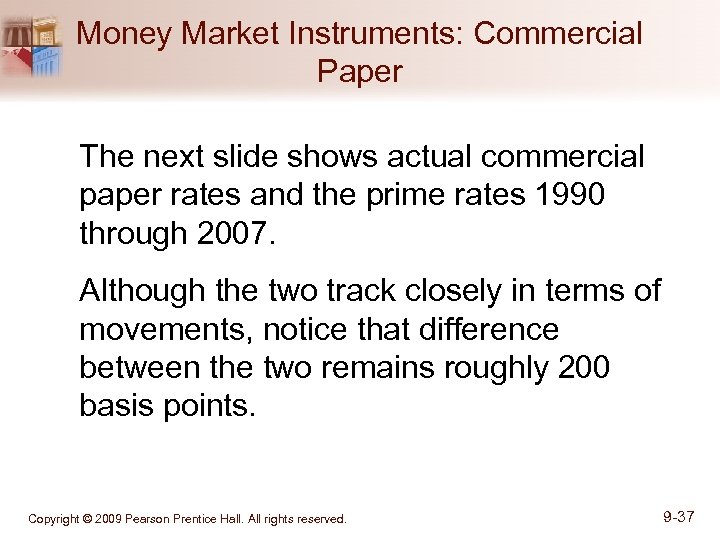 Money Market Instruments: Commercial Paper

The next slide shows actual commercial paper rates and the prime rates 1990 through 2007.

Although the two track closely in terms of movements, notice that difference between the two remains roughly 200 basis points.

Copyright © 2009 Pearson Prentice Hall. All rights reserved.

9-37